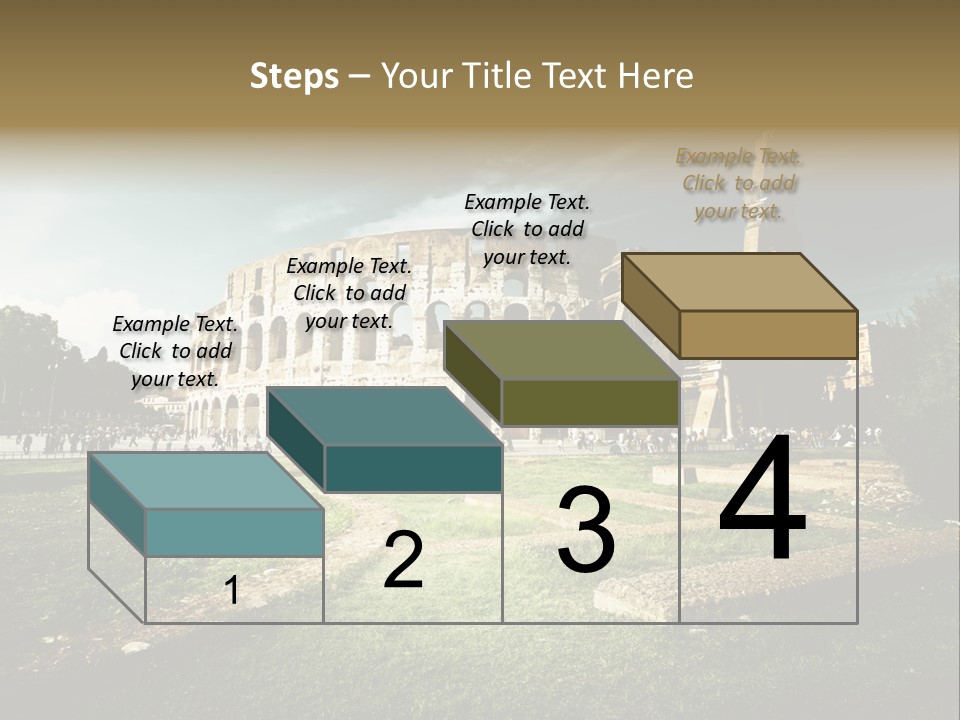 Steps – Your Title Text Here

Example Text. Click to add your text.

Example Text. Click to add your text.

Example Text. Click to add your text.

Example Text. Click to add your text.

1

2

3

4